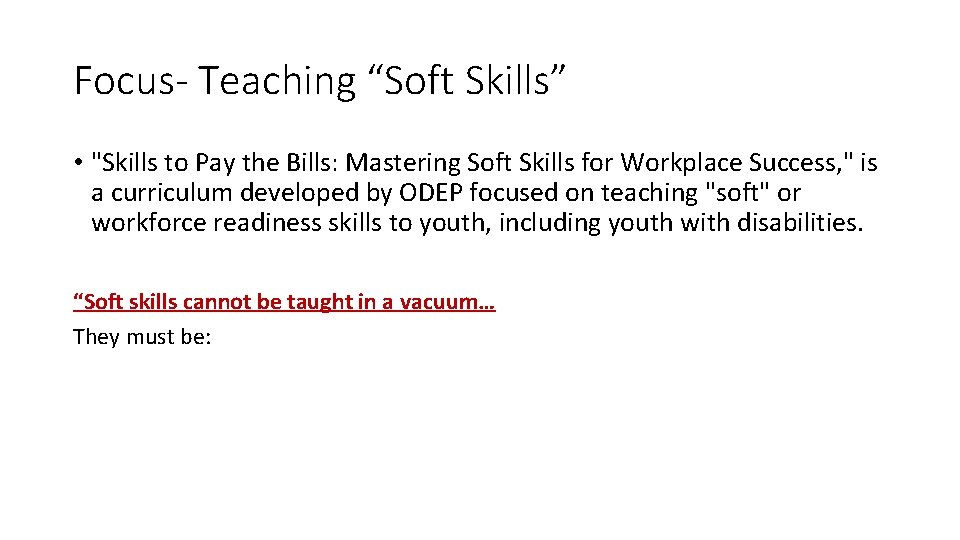 Focus- Teaching “Soft Skills”

• "Skills to Pay the Bills: Mastering Soft Skills for Workplace Success," is a curriculum developed by ODEP focused on teaching "soft" or workforce readiness skills to youth, including youth with disabilities.

“Soft skills cannot be taught in a vacuum…

They must be: